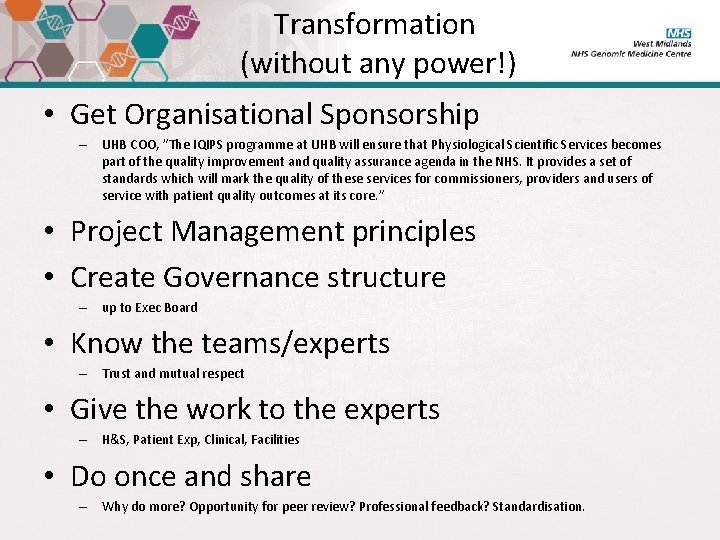 Transformation
(without any power!)

NHS
West Midlands
NHS Genomic Medicine Centre

• Get Organisational Sponsorship
– UHB COO, "The IQIPS programme at UHB will ensure that Physiological Scientific Services becomes part of the quality improvement and quality assurance agenda in the NHS. It provides a set of standards which will mark the quality of these services for commissioners, providers and users of service with patient quality outcomes at its core."

• Project Management principles

• Create Governance structure
– up to Exec Board

• Know the teams/experts
– Trust and mutual respect

• Give the work to the experts
– H&S, Patient Exp, Clinical, Facilities

• Do once and share
– Why do more? Opportunity for peer review? Professional feedback? Standardisation.